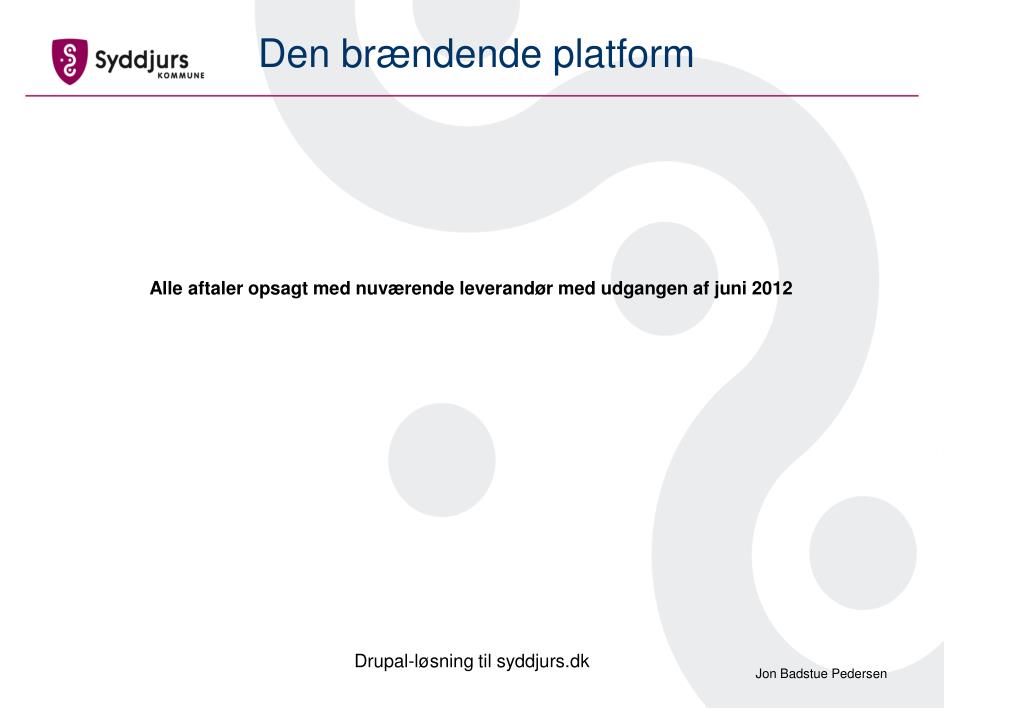 Syddjurs KOMMUNE

Den brændende platform

Alle aftaler opsagt med nuværende leverandør med udgangen af juni 2012

Drupal-løsning til syddjurs.dk

Jon Badstue Pedersen